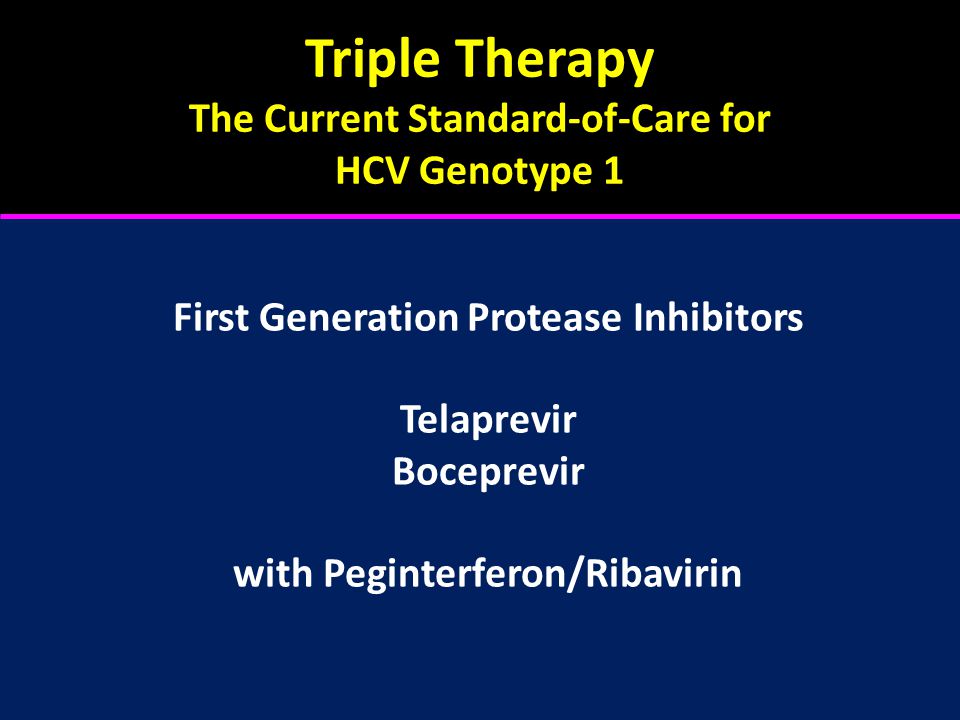 Triple Therapy
The Current Standard-of-Care for
HCV Genotype 1

First Generation Protease Inhibitors

Telaprevir
Boceprevir

with Peginterferon/Ribavirin